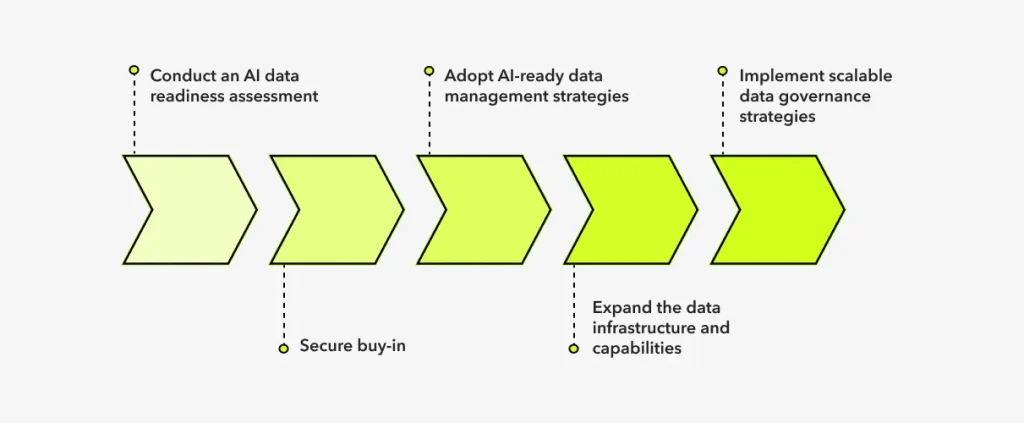 Conduct an AI data readiness assessment

Secure buy-in

Adopt AI-ready data management strategies

Expand the data infrastructure and capabilities

Implement scalable data governance strategies